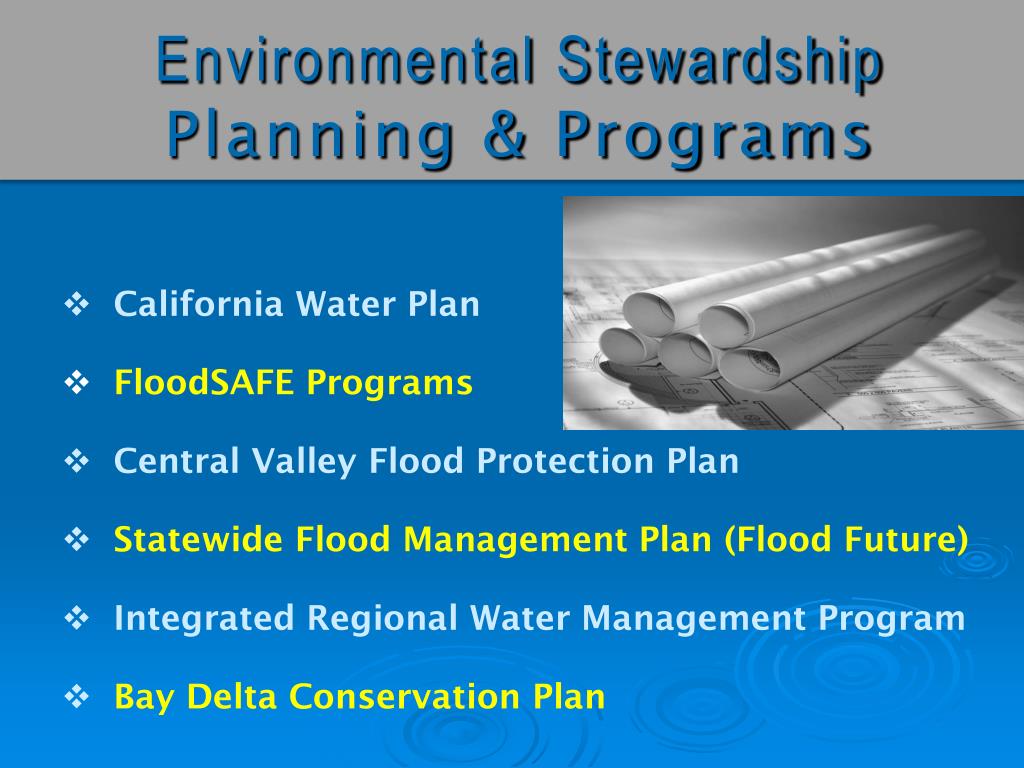 Environmental Stewardship
Planning & Programs

❖ California Water Plan

❖ FloodSAFE Programs

❖ Central Valley Flood Protection Plan

❖ Statewide Flood Management Plan (Flood Future)

❖ Integrated Regional Water Management Program

❖ Bay Delta Conservation Plan